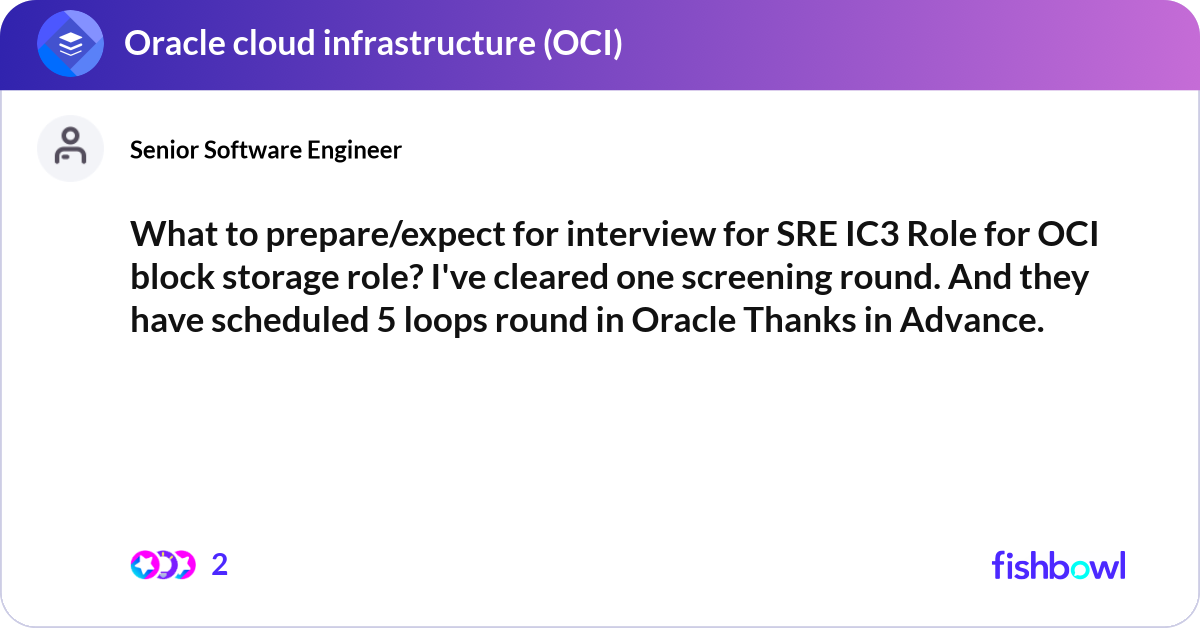 Oracle cloud infrastructure (OCI)

Senior Software Engineer

What to prepare/expect for interview for SRE IC3 Role for OCI block storage role? I've cleared one screening round. And they have scheduled 5 loops round in Oracle Thanks in Advance.

2

fishbowl